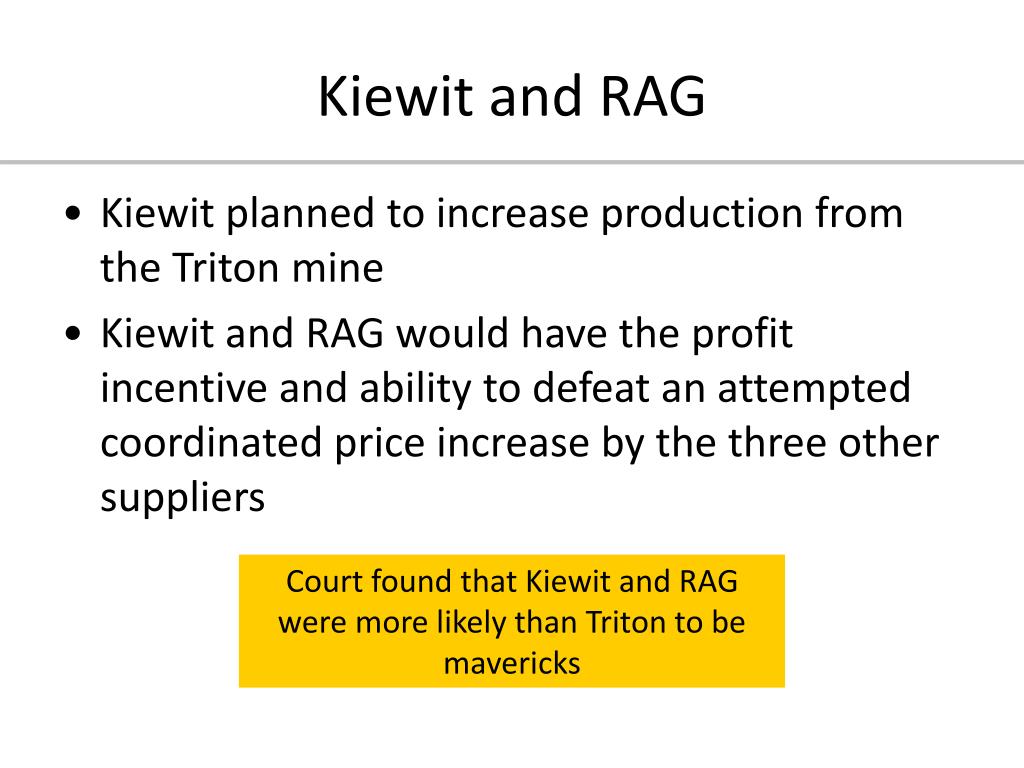 Kiewit and RAG

• Kiewit planned to increase production from the Triton mine

• Kiewit and RAG would have the profit incentive and ability to defeat an attempted coordinated price increase by the three other suppliers

Court found that Kiewit and RAG were more likely than Triton to be mavericks